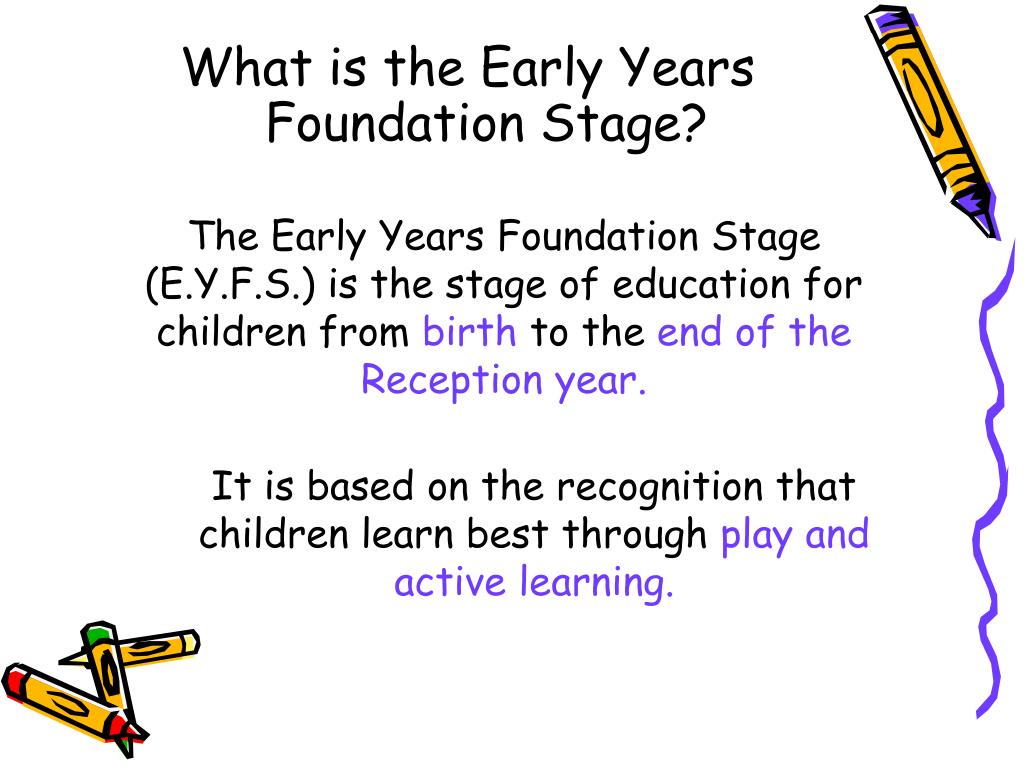 What is the Early Years Foundation Stage?

The Early Years Foundation Stage (E.Y.F.S.) is the stage of education for children from birth to the end of the Reception year.

It is based on the recognition that children learn best through play and active learning.